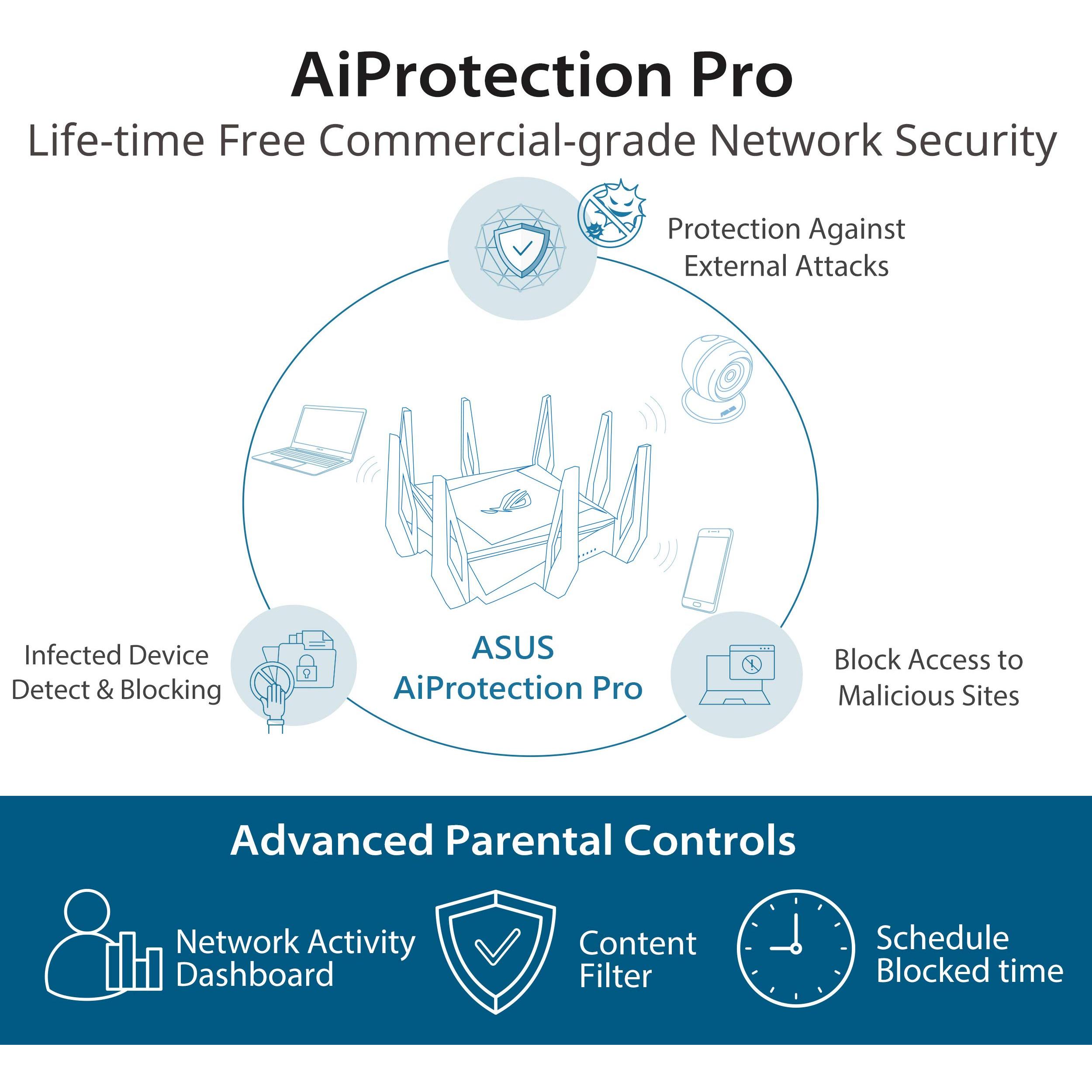 AiProtection Pro
Life-time Free Commercial-grade Network Security

Protection Against External Attacks

Infected Device Detect & Blocking

ASUS
AiProtection Pro

Block Access to Malicious Sites

Advanced Parental Controls

Network Activity Dashboard

Content Filter

Schedule Blocked time